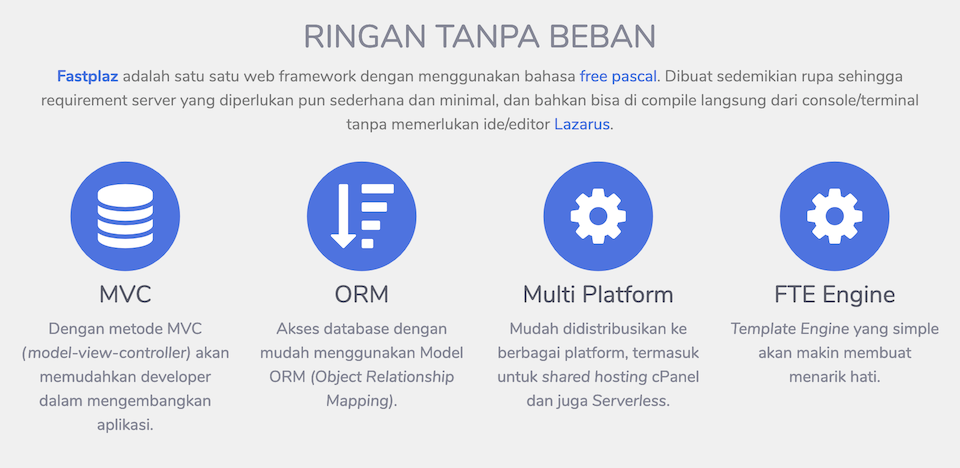 RINGAN TANPA BEBAN

Fastplaz adalah satu satu web framework dengan menggunakan bahasa free pascal. Dibuat sedemikian rupa sehingga requirement server yang diperlukan pun sederhana dan minimal, dan bahkan bisa di compile langsung dari console/terminal tanpa memerlukan ide/editor Lazarus.

MVC

Dengan metode MVC (model-view-controller) akan memudahkan developer dalam mengembangkan aplikasi.

ORM

Akses database dengan mudah menggunakan Model ORM (Object Relationship Mapping).

Multi Platform

Mudah didistribusikan ke berbagai platform, termasuk untuk shared hosting cPanel dan juga Serverless.

FTE Engine

Template Engine yang simple akan makin membuat menarik hati.